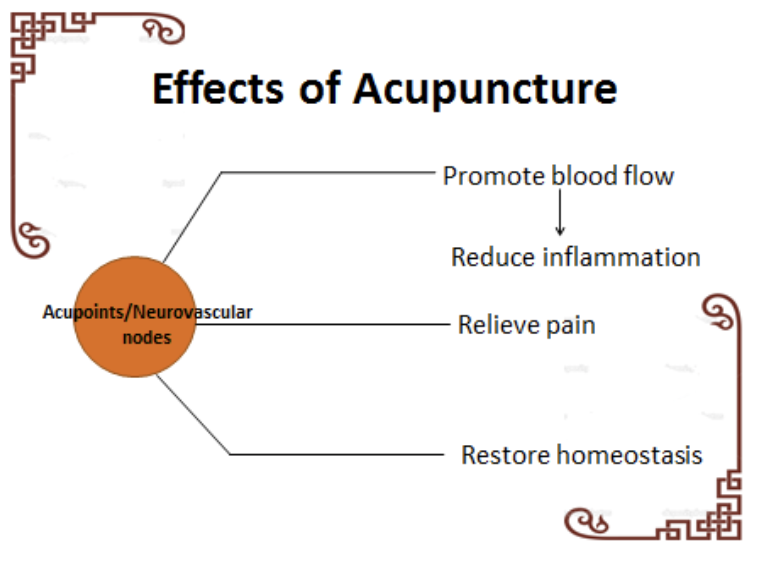 Effects of Acupuncture

Acupoints/Neurovascular nodes

Promote blood flow

Reduce inflammation

Relieve pain

Restore homeostasis